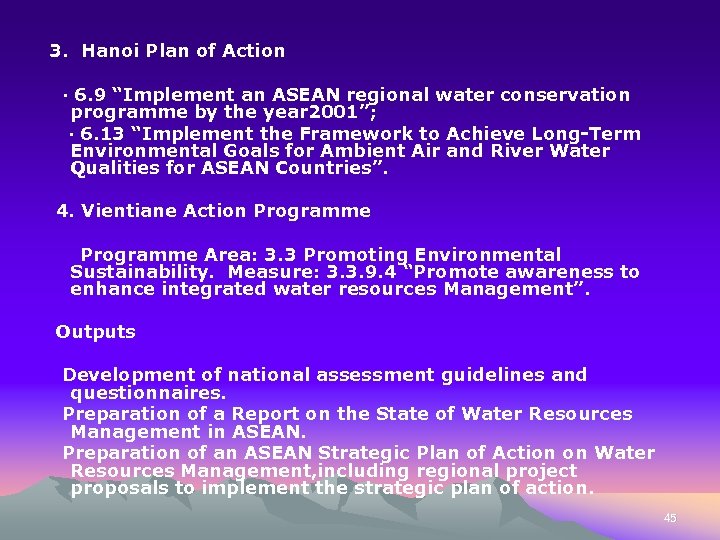 3. Hanoi Plan of Action

· 6.9 “Implement an ASEAN regional water conservation programme by the year2001”;

· 6.13 “Implement the Framework to Achieve Long-Term Environmental Goals for Ambient Air and River Water Qualities for ASEAN Countries”.

4. Vientiane Action Programme

Programme Area: 3.3 Promoting Environmental Sustainability. Measure: 3.3.9.4 “Promote awareness to enhance integrated water resources Management”.

Outputs

Development of national assessment guidelines and questionnaires.

Preparation of a Report on the State of Water Resources Management in ASEAN.

Preparation of an ASEAN Strategic Plan of Action on Water Resources Management,including regional project proposals to implement the strategic plan of action.

45